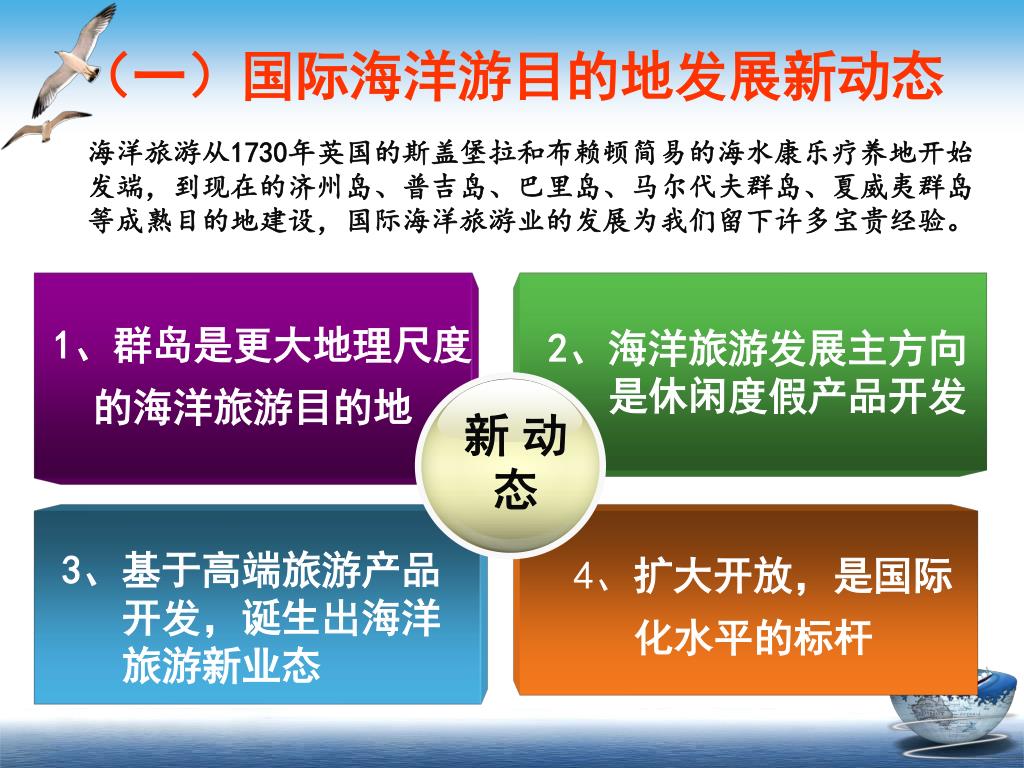 （一）国际海洋游目的地发展新动态

海洋旅游从1730年英国的斯盖堡拉和布赖顿简易的海水康乐疗养地开始发端，到现在的济州岛、普吉岛、巴里岛、马尔代夫群岛、夏威夷群岛等成熟目的地建设，国际海洋旅游业的发展为我们留下许多宝贵经验。

1、群岛是更大地理尺度的海洋旅游目的地

2、海洋旅游发展主方向是休闲度假产品开发

新动态

3、基于高端旅游产品开发，诞生出海洋旅游新业态

4、扩大开放，是国际化水平的标杆